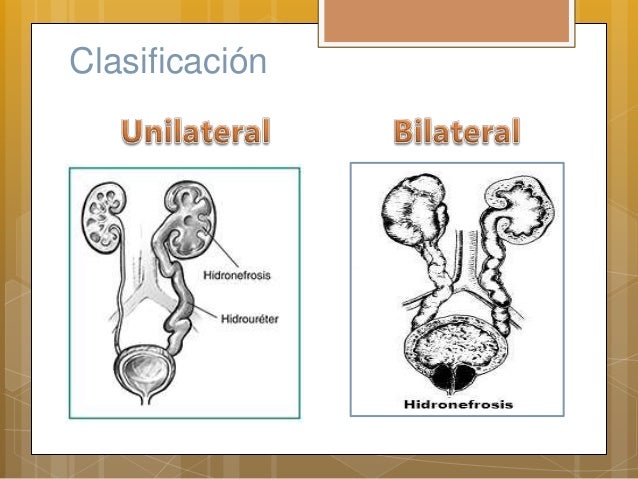 Clasificación

Unilateral

Hidronefrosis

Hidrouréter

Bilateral

Hidronefrosis